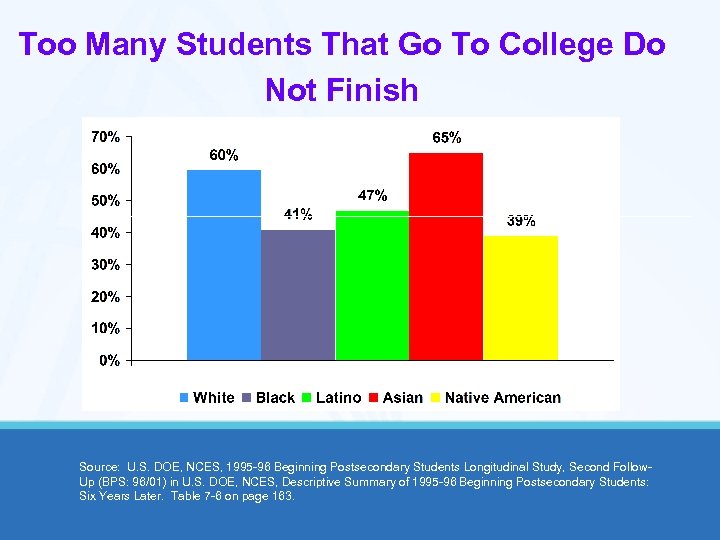 Too Many Students That Go To College Do Not Finish

70%
60%
50%
40%
30%
20%
10%
0%

60%
41%
47%
65%
39%

White Black Latino Asian Native American

Source: U.S. DOE, NCES, 1995-96 Beginning Postsecondary Students Longitudinal Study, Second Follow-Up (BPS: 96/01) in U.S. DOE, NCES, Descriptive Summary of 1995-96 Beginning Postsecondary Students: Six Years Later. Table 7-6 on page 163.